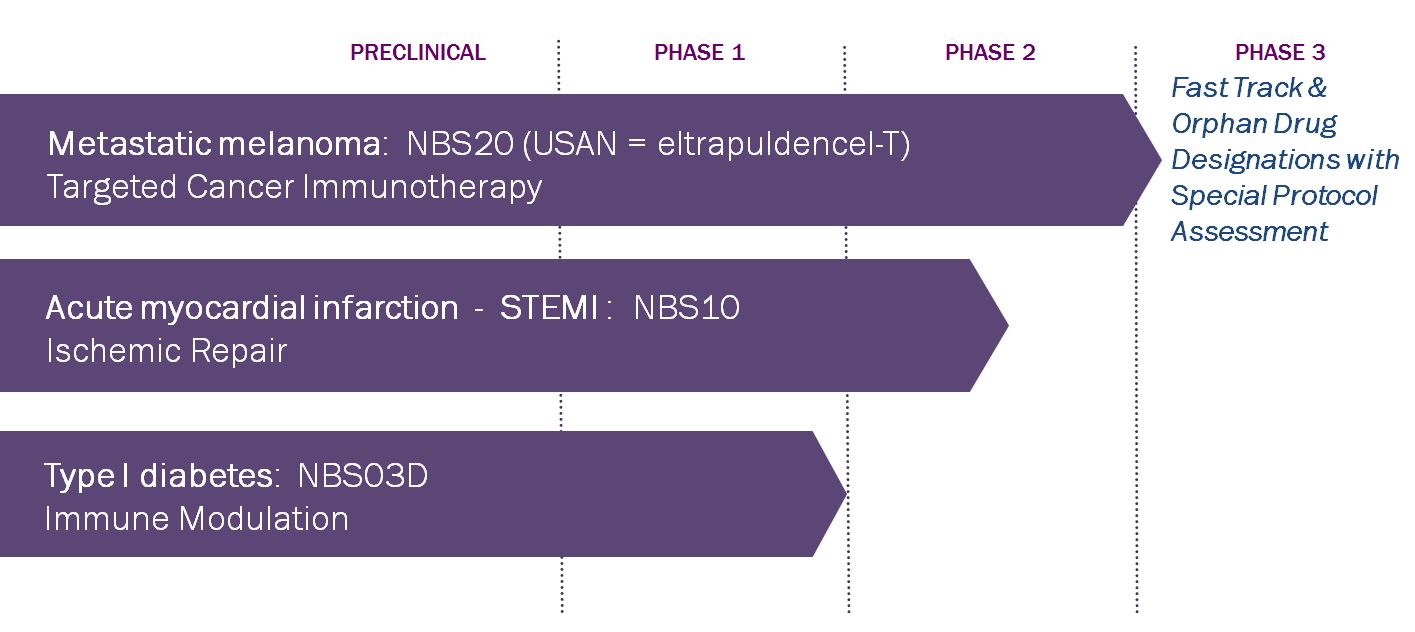 PRECLINICAL PHASE 1 PHASE 2 PHASE 3

Fast Track & Orphan Drug Designations with Special Protocol Assessment

Metastatic melanoma: NBS20 (USAN = eltrapuldencel-T)
Targeted Cancer Immunotherapy

Acute myocardial infarction - STEMI : NBS10
Ischemic Repair

Type I diabetes: NBS03D
Immune Modulation